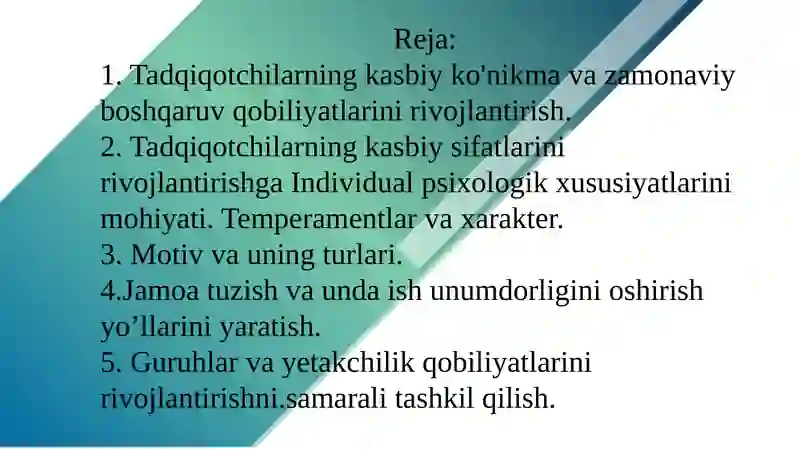 Reja:
1. Tadqiqotchilarning kasbiy ko'nikma va zamonaviy boshqaruv qobiliyatlarini rivojlantirish.
2. Tadqiqotchilarning kasbiy sifatlarini rivojlantirishga Individual psixologik xususiyatlarini mohiyati. Temperamentlar va xarakter.
3. Motiv va uning turlari.
4.Jamoa tuzish va unda ish unumdorligini oshirish yo’llarini yaratish.
5. Guruhlar va yetakchilik qobiliyatlarini rivojlantirishni.samarali tashkil qilish.